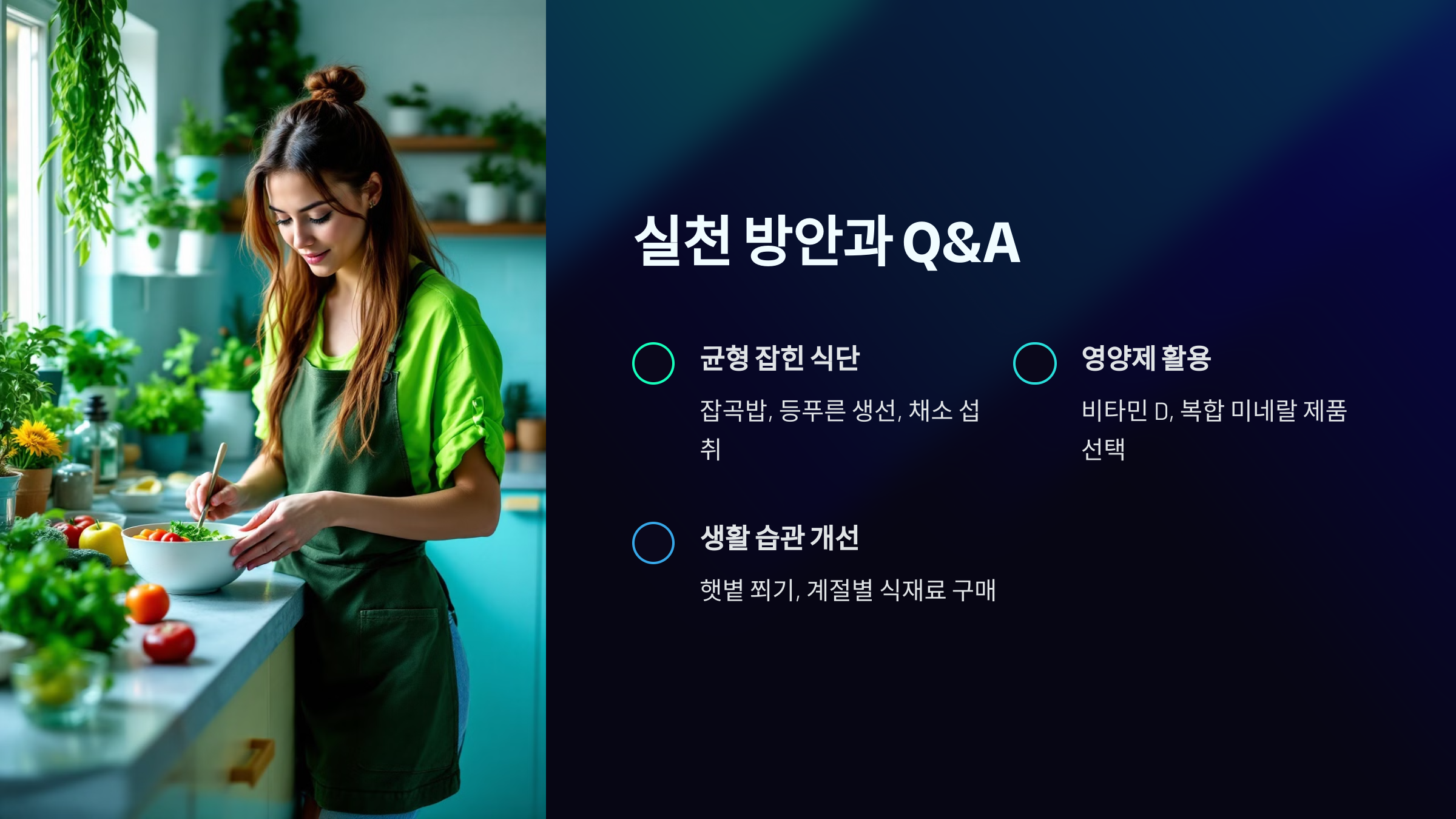 실천 방안과 Q&A

균형 잡힌 식단

잡곡밥, 등푸른 생선, 채소 섭취

영양제 활용

비타민 D, 복합 미네랄 제품 선택

생활 습관 개선

햇볕 쬐기, 계절별 식재료 구매